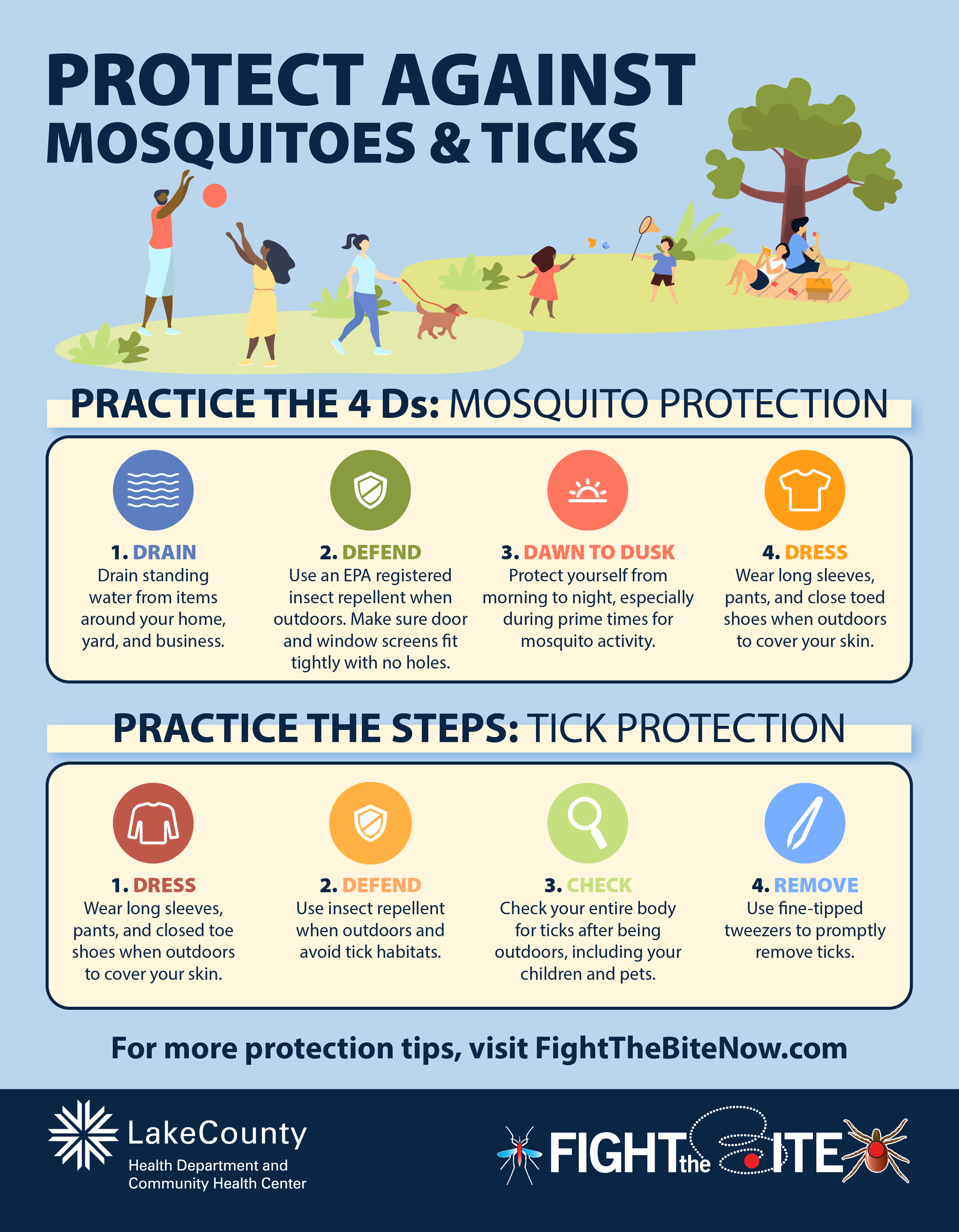 PROTECT AGAINST
MOSQUITOES & TICKS

PRACTICE THE 4 Ds: MOSQUITO PROTECTION

1. DRAIN
Drain standing water from items around your home, yard, and business.

2. DEFEND
Use an EPA registered insect repellent when outdoors. Make sure door and window screens fit tightly with no holes.

3. DAWN TO DUSK
Protect yourself from morning to night, especially during prime times for mosquito activity.

4. DRESS
Wear long sleeves, pants, and close toed shoes when outdoors to cover your skin.

PRACTICE THE STEPS: TICK PROTECTION

1. DRESS
Wear long sleeves, pants, and closed toe shoes when outdoors to cover your skin.

2. DEFEND
Use insect repellent when outdoors and avoid tick habitats.

3. CHECK
Check your entire body for ticks after being outdoors, including your children and pets.

4. REMOVE
Use fine-tipped tweezers to promptly remove ticks.

For more protection tips, visit FightTheBiteNow.com

LakeCounty
Health Department and Community Health Center

FIGHT the BITE